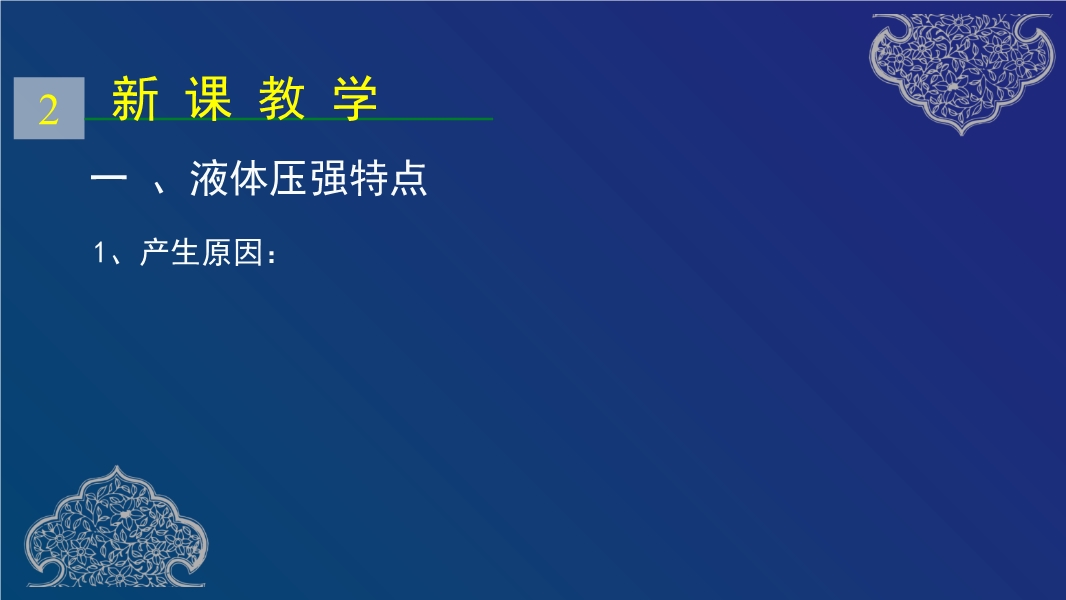 2 新 课 教 学

一 、液体压强特点

1、产生原因：